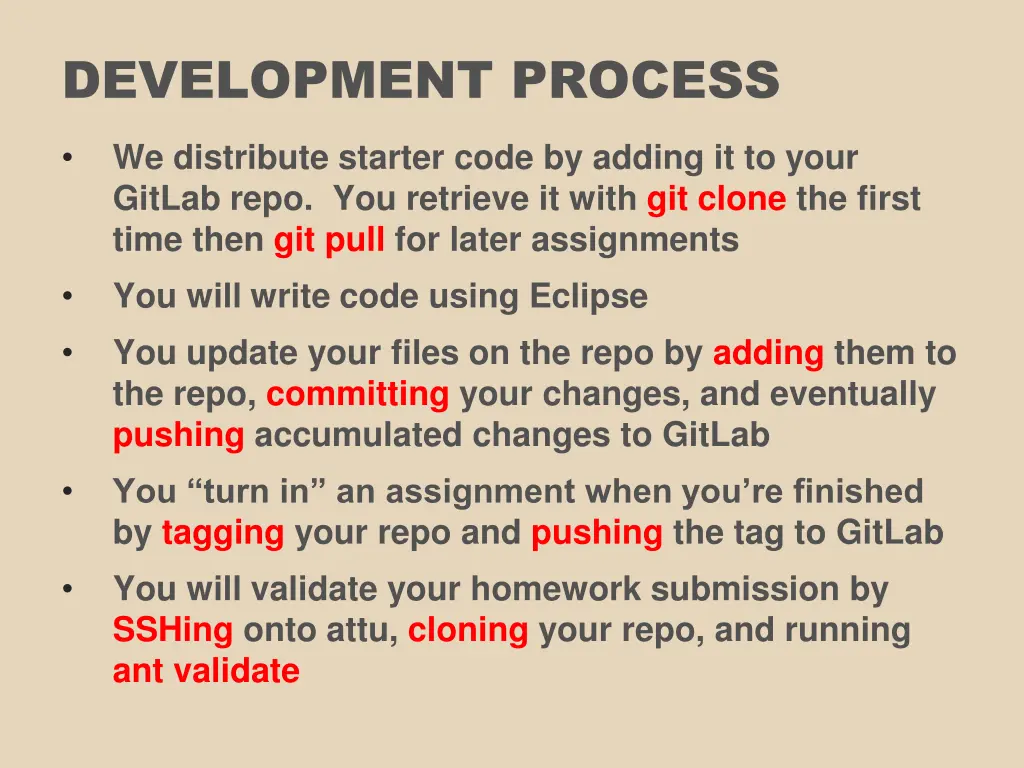 DEVELOPMENT PROCESS

• We distribute starter code by adding it to your GitLab repo. You retrieve it with git clone the first time then git pull for later assignments

• You will write code using Eclipse

• You update your files on the repo by adding them to the repo, committing your changes, and eventually pushing accumulated changes to GitLab

• You “turn in” an assignment when you’re finished by tagging your repo and pushing the tag to GitLab

• You will validate your homework submission by SSHing onto attu, cloning your repo, and running ant validate